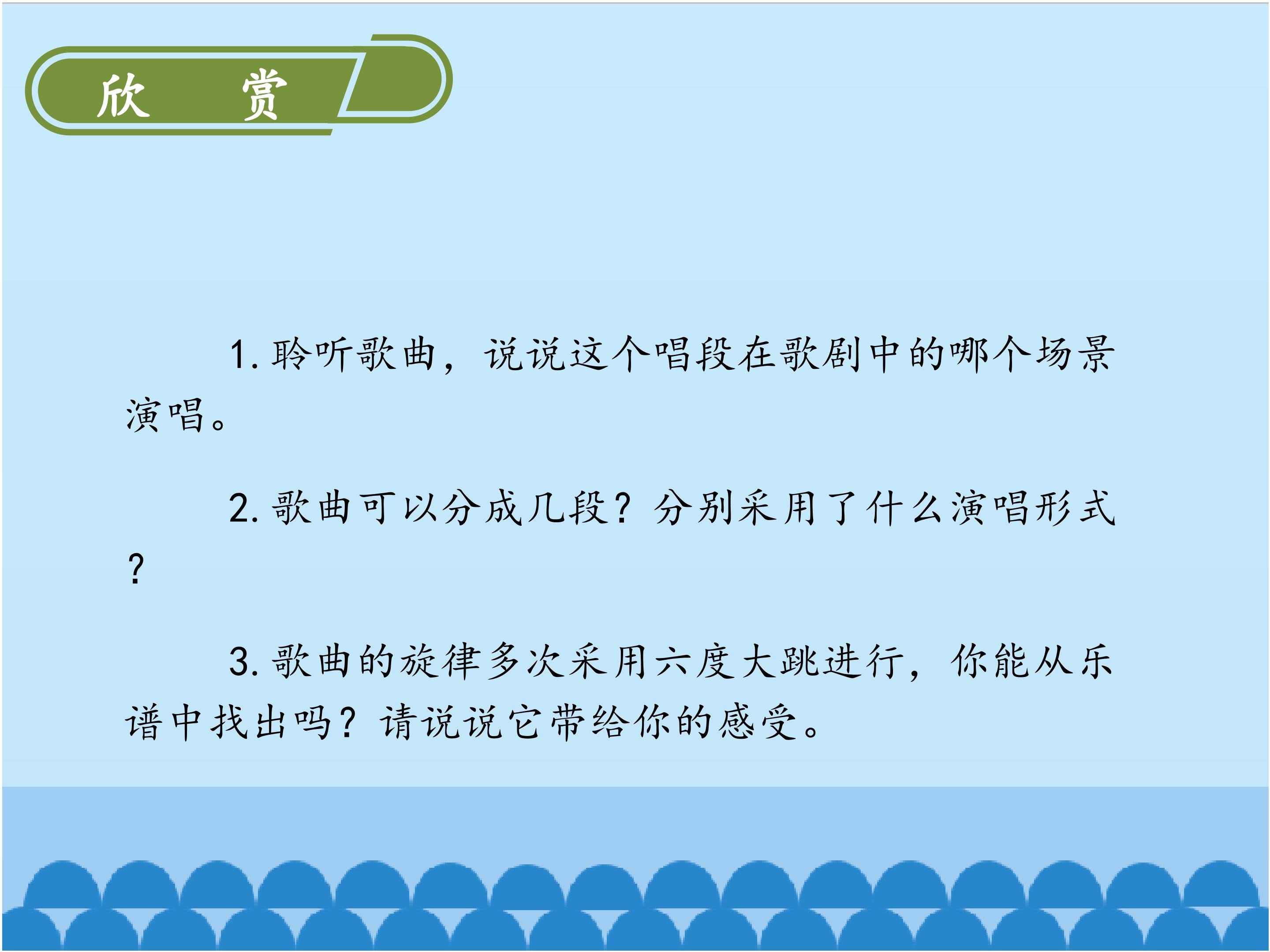 欣 赏

1.聆听歌曲，说说这个唱段在歌剧中的哪个场景演唱。

2.歌曲可以分成几段？分别采用了什么演唱形式？

3.歌曲的旋律多次采用六度大跳进行，你能从乐谱中找出吗？请说说它带给你的感受。